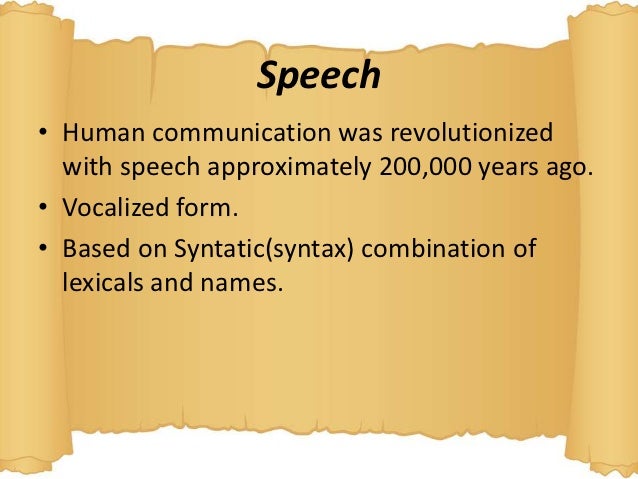 Speech

• Human communication was revolutionized with speech approximately 200,000 years ago.
• Vocalized form.
• Based on Syntatic(syntax) combination of lexicals and names.